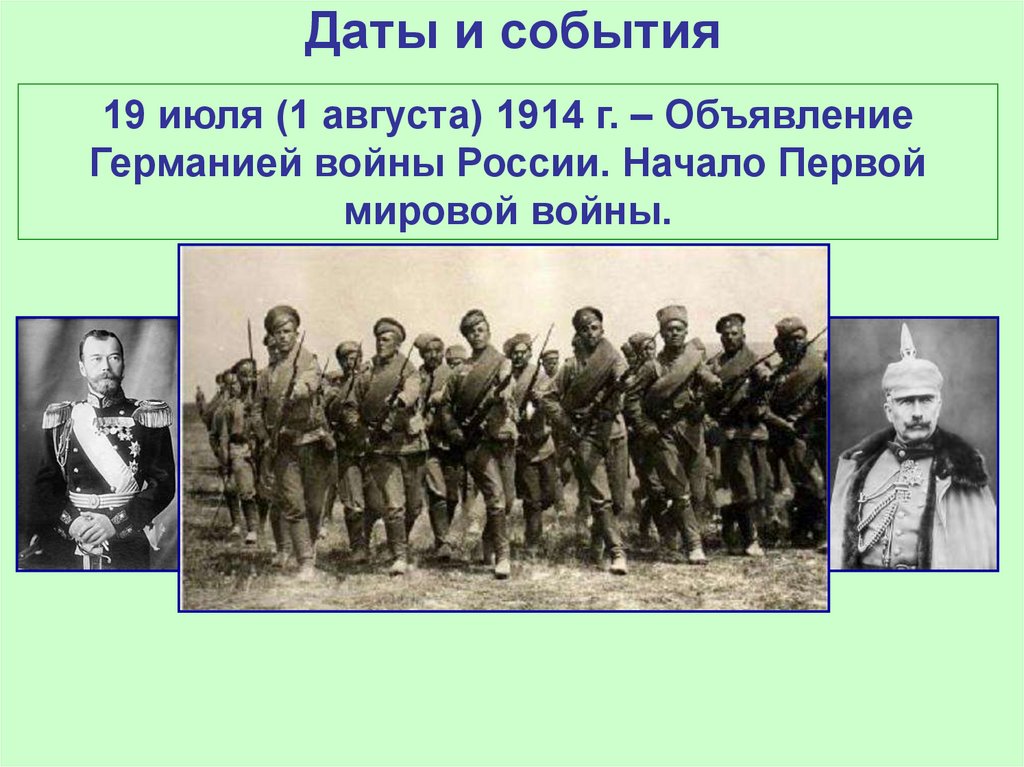 Даты и события

19 июля (1 августа) 1914 г. – Объявление Германией войны России. Начало Первой мировой войны.